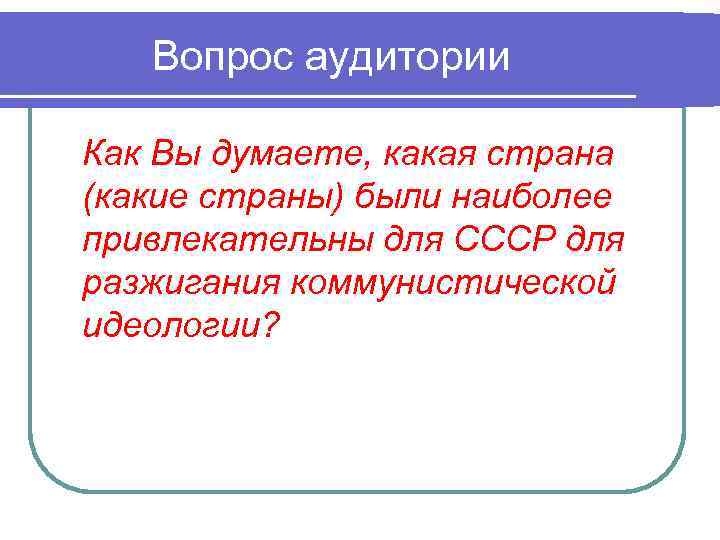 Вопрос аудитории

Как Вы думаете, какая страна (какие страны) были наиболее привлекательны для СССР для разжигания коммунистической идеологии?